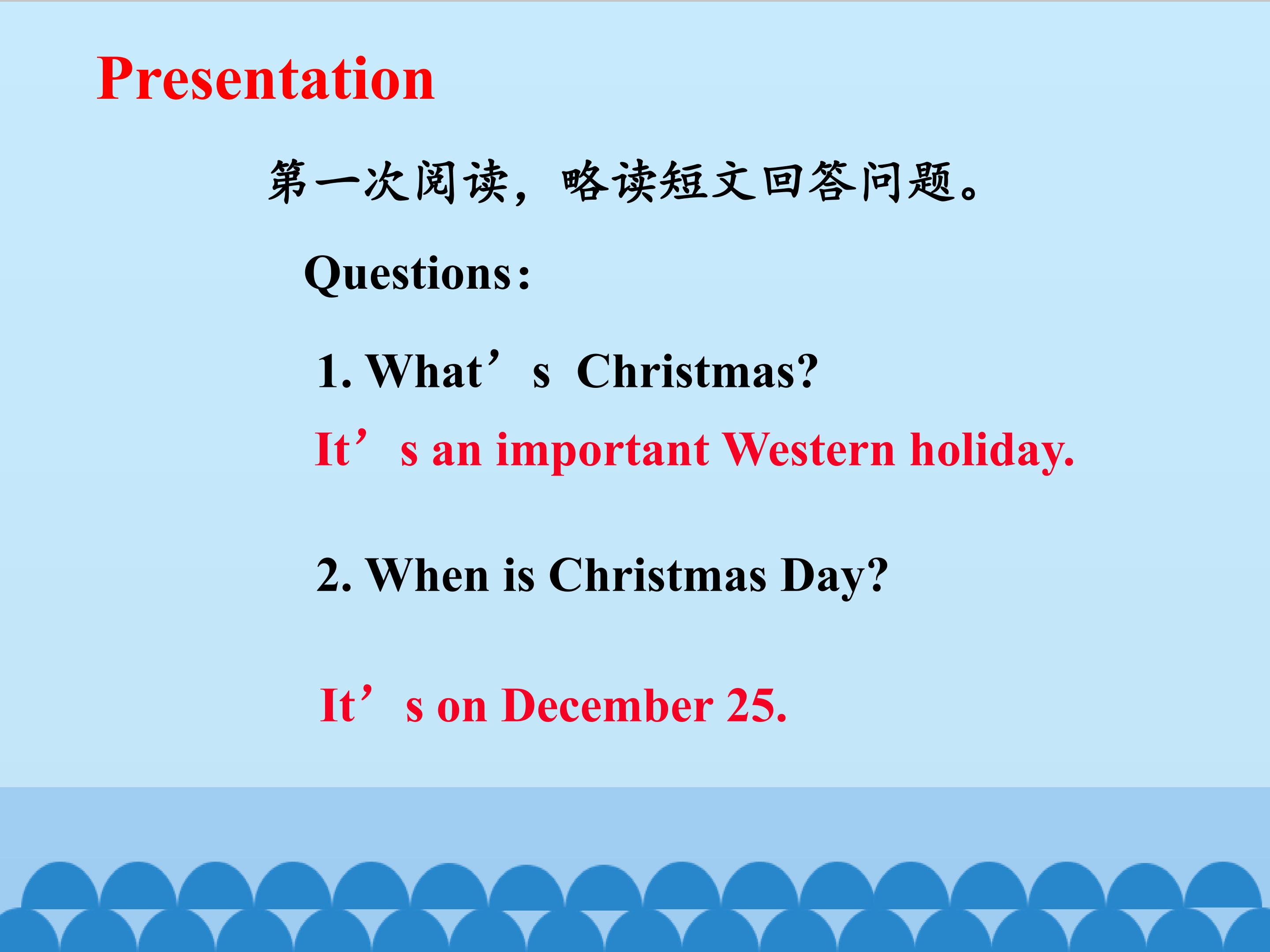 Presentation

第一次阅读，略读短文回答问题。

Questions:

1. What’s Christmas?

It’s an important Western holiday.

2. When is Christmas Day?

It’s on December 25.